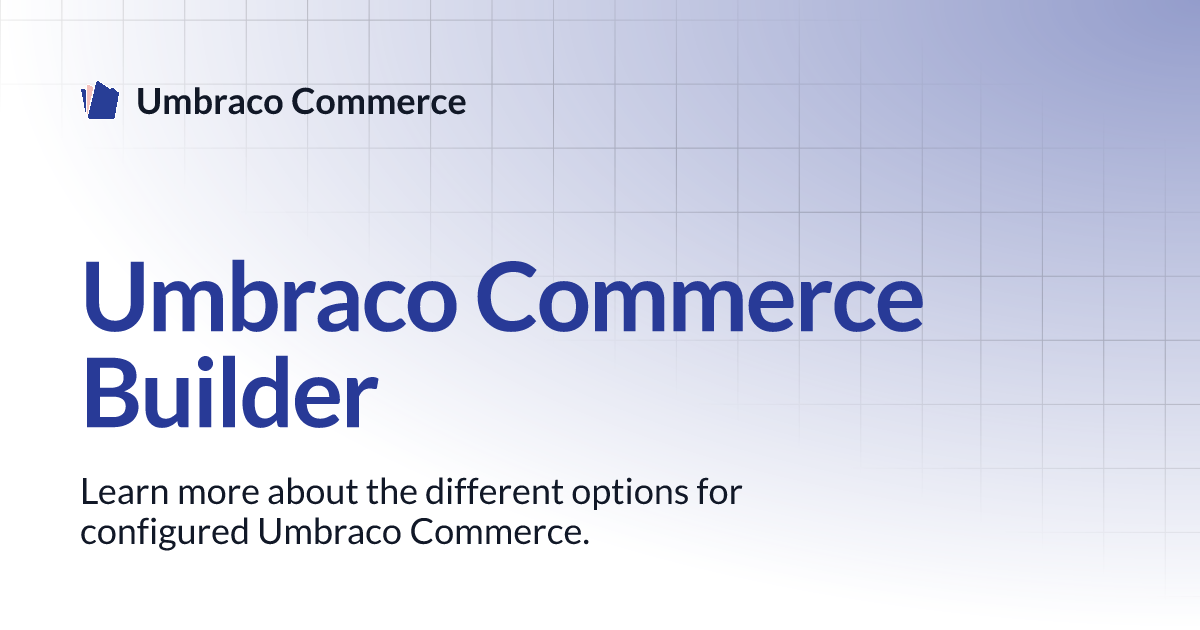 Umbraco Commerce

Umbraco Commerce Builder

Learn more about the different options for configured Umbraco Commerce.